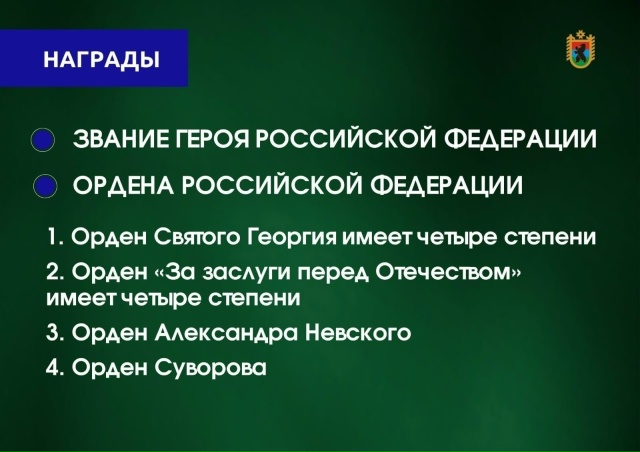 НАГРАДЫ

ЗВАНИЕ ГЕРОЯ РОССИЙСКОЙ ФЕДЕРАЦИИ

ОРДЕНА РОССИЙСКОЙ ФЕДЕРАЦИИ

1. Орден Святого Георгия имеет четыре степени

2. Орден «За заслуги перед Отечеством» имеет четыре степени

3. Орден Александра Невского

4. Орден Суворова